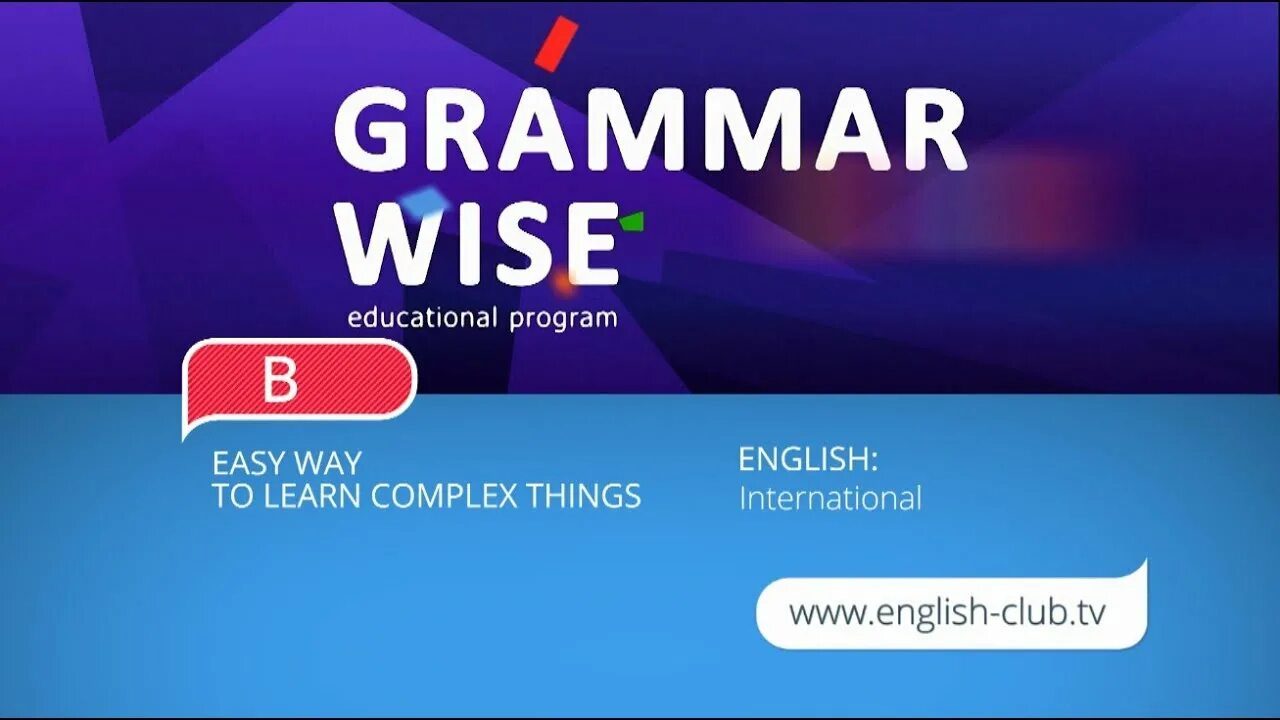 GRAMMAR WISE
educational program

B

EASY WAY TO LEARN COMPLEX THINGS

ENGLISH:
International

www.english-club.tv